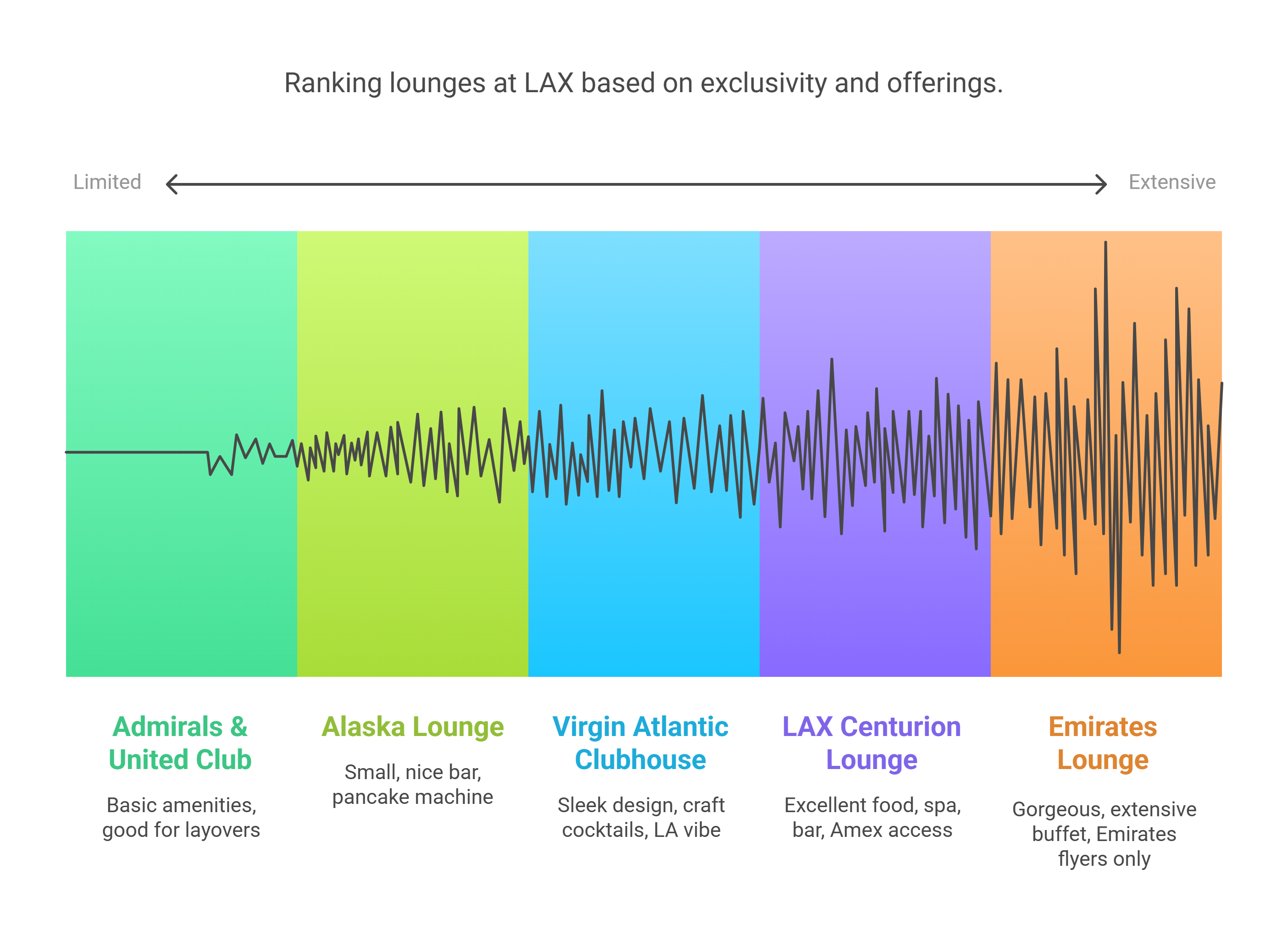 Ranking lounges at LAX based on exclusivity and offerings.

Limited

Extensive

Admirals & United Club

Basic amenities, good for layovers

Alaska Lounge

Small, nice bar, pancake machine

Virgin Atlantic Clubhouse

Sleek design, craft cocktails, LA vibe

LAX Centurion Lounge

Excellent food, spa, bar, Amex access

Emirates Lounge

Gorgeous, extensive buffet, Emirates flyers only